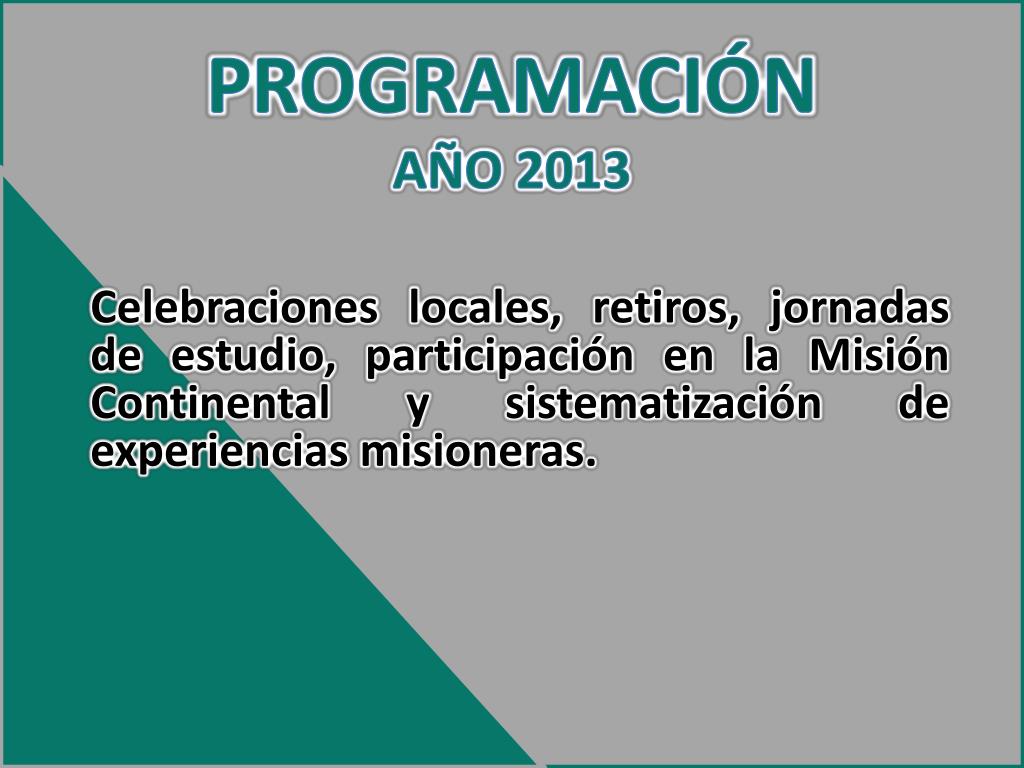 PROGRAMACIÓN

AÑO 2013

Celebraciones locales, retiros, jornadas de estudio, participación en la Misión Continental y sistematización de experiencias misioneras.